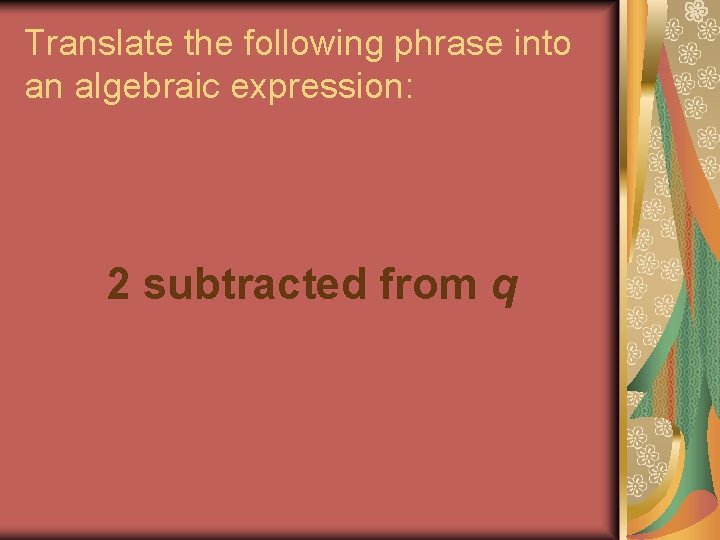 Translate the following phrase into an algebraic expression:

2 subtracted from $q$